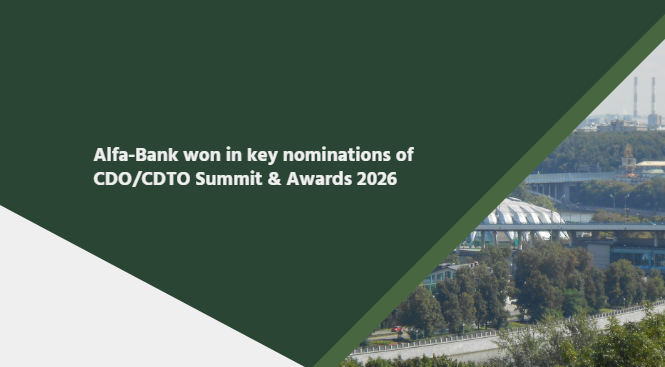 Alfa-Bank won in key nominations of CDO/CDTO Summit & Awards 2026